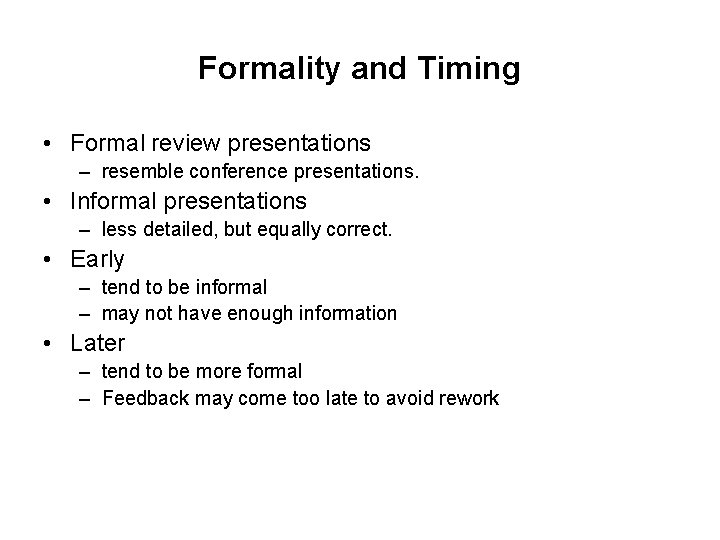 Formality and Timing

• Formal review presentations
– resemble conference presentations.
• Informal presentations
– less detailed, but equally correct.
• Early
– tend to be informal
– may not have enough information
• Later
– tend to be more formal
– Feedback may come too late to avoid rework